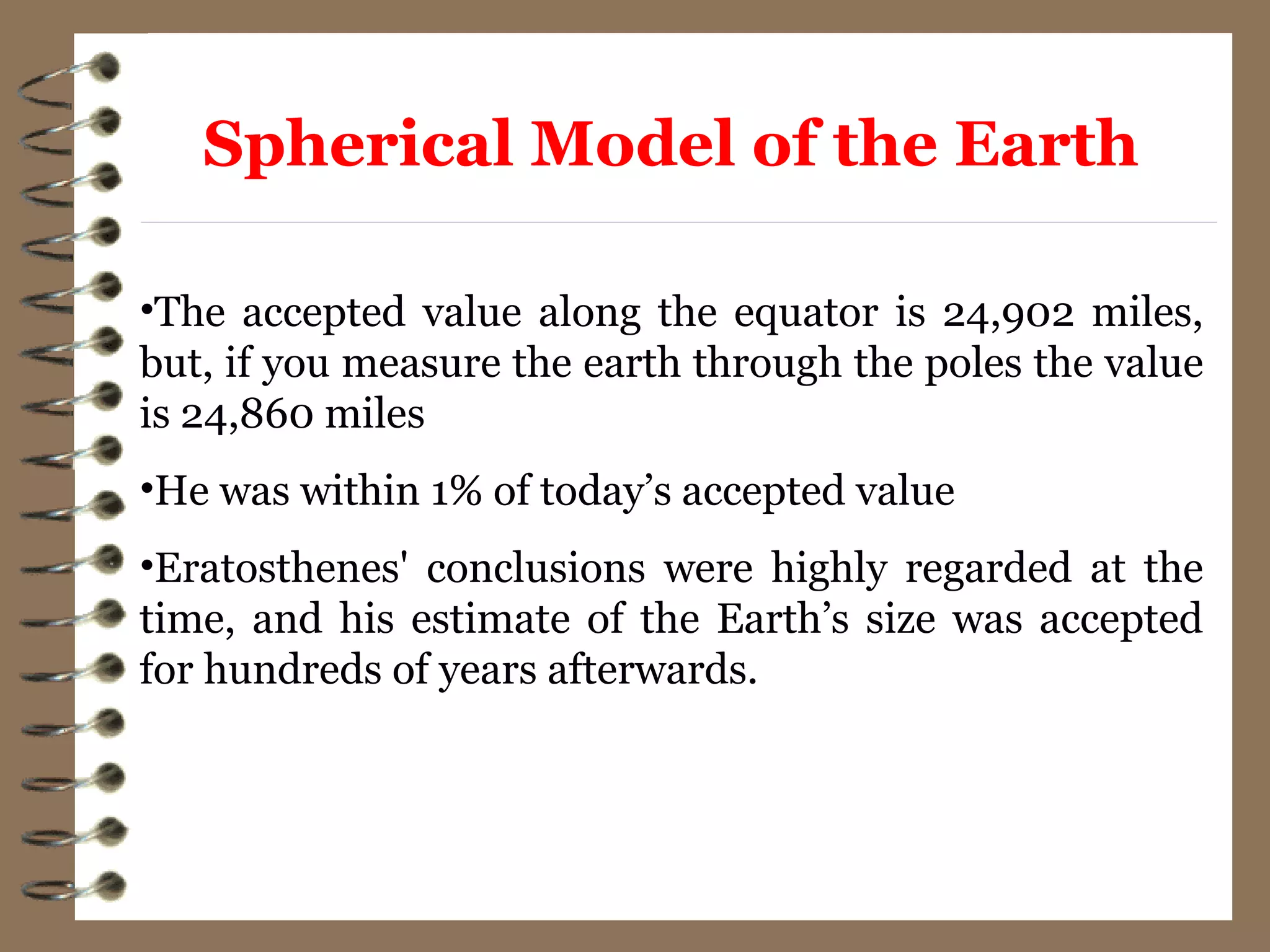 Spherical Model of the Earth

•The accepted value along the equator is 24,902 miles, but, if you measure the earth through the poles the value is 24,860 miles

•He was within 1% of today’s accepted value

•Eratosthenes' conclusions were highly regarded at the time, and his estimate of the Earth’s size was accepted for hundreds of years afterwards.